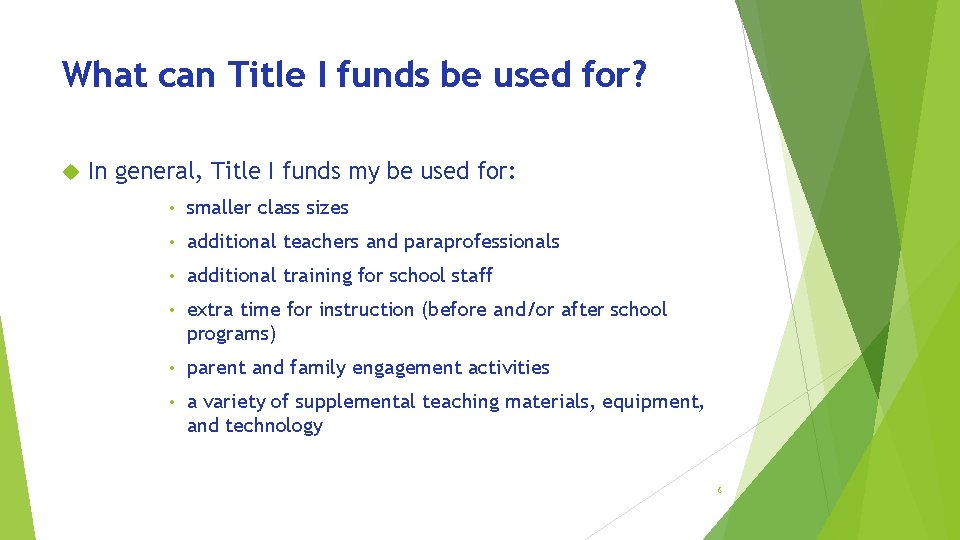 What can Title I funds be used for?

In general, Title I funds my be used for:

• smaller class sizes
• additional teachers and paraprofessionals
• additional training for school staff
• extra time for instruction (before and/or after school programs)
• parent and family engagement activities
• a variety of supplemental teaching materials, equipment, and technology

6